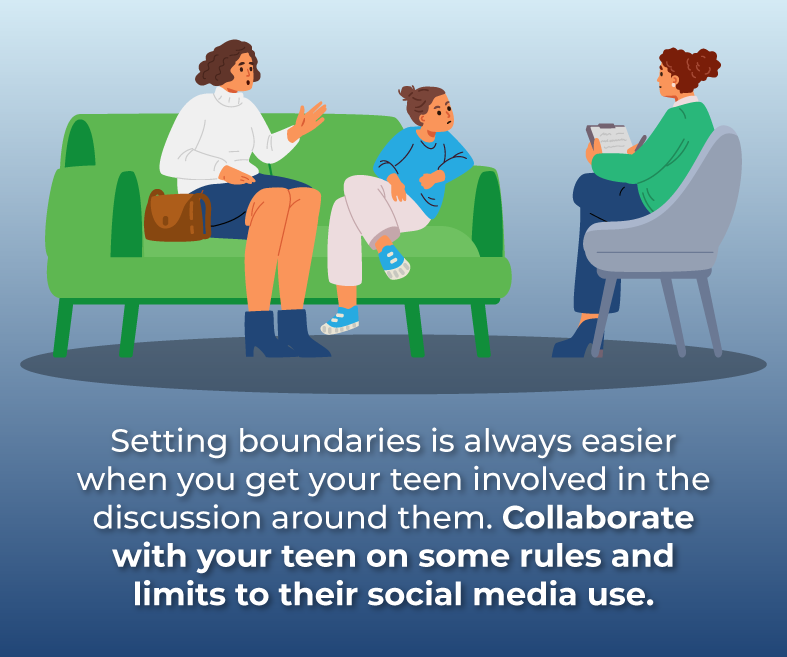 Setting boundaries is always easier when you get your teen involved in the discussion around them. Collaborate with your teen on some rules and limits to their social media use.